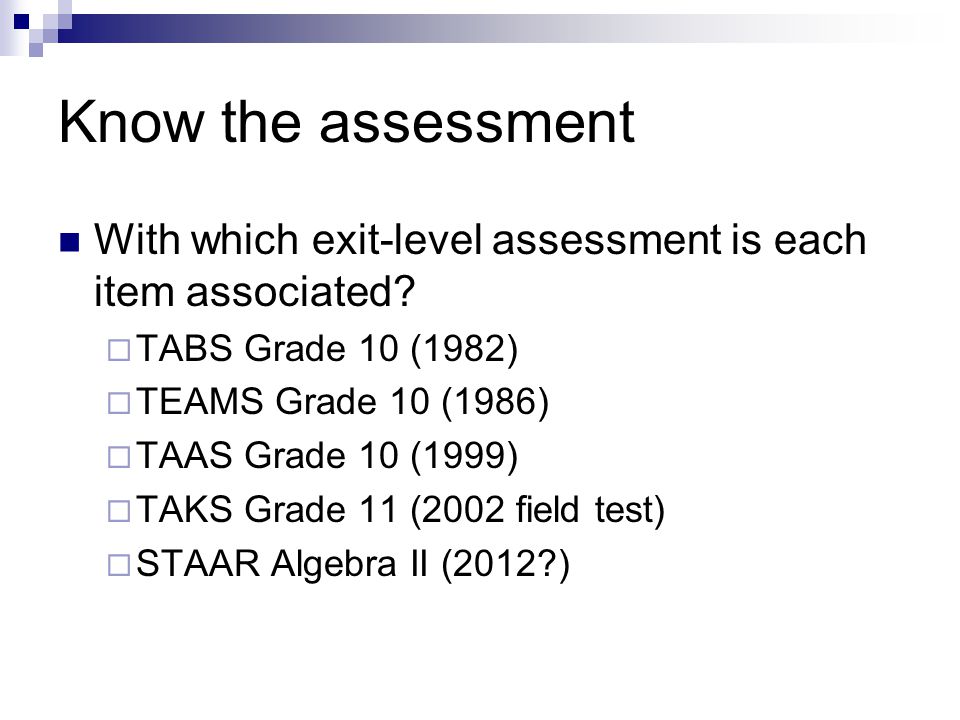 Know the assessment

With which exit-level assessment is each item associated?

TABS Grade 10 (1982)

TEAMS Grade 10 (1986)

TAAS Grade 10 (1999)

TAKS Grade 11 (2002 field test)

STAAR Algebra II (2012?)